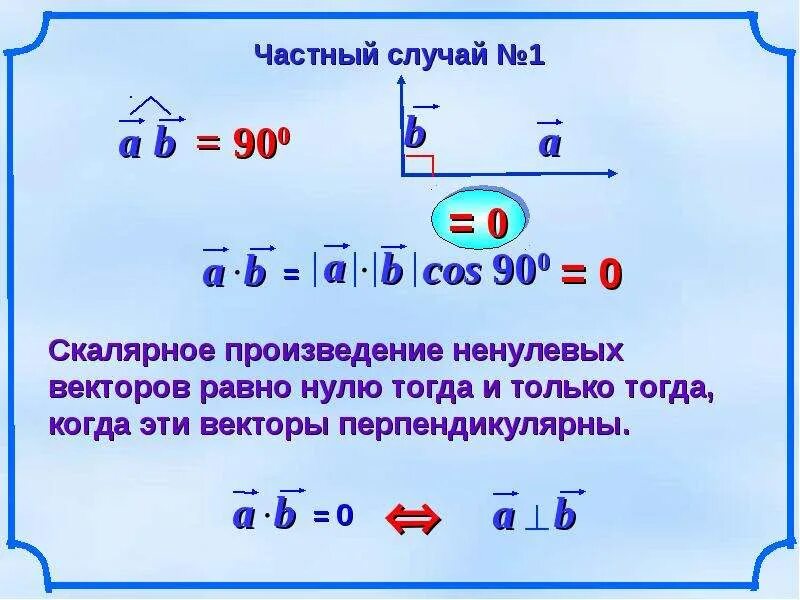 Частный случай №1

$\widehat{\vec{a}\,\vec{b}} = 90^0$

$\vec{b}$ $\vec{a}$

$= 0$

$\vec{a} \cdot \vec{b} = |\vec{a}| \cdot |\vec{b}| \cos 90^0 = 0$

Скалярное произведение ненулевых векторов равно нулю тогда и только тогда, когда эти векторы перпендикулярны.

$\vec{a} \cdot \vec{b} = 0 \Leftrightarrow \vec{a} \perp \vec{b}$